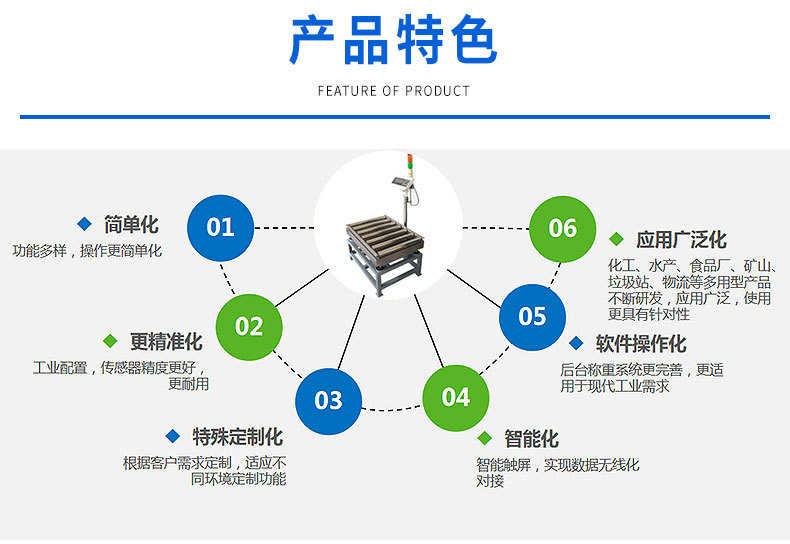 产品特色

FEATURE OF PRODUCT

01

简单化

功能多样，操作更简单化

02

更精准化

工业配置，传感器精度更好，更耐用

03

特殊定制化

根据客户需求定制，适应不同环境定制功能

04

智能化

智能触屏，实现数据无线化对接

05

软件操作化

后台称重系统更完善，更适用于现代工业需求

06

应用广泛化

化工、水产、食品厂、矿山、垃圾站、物流等多用型产品不断研发，应用广泛，使用更具有针对性